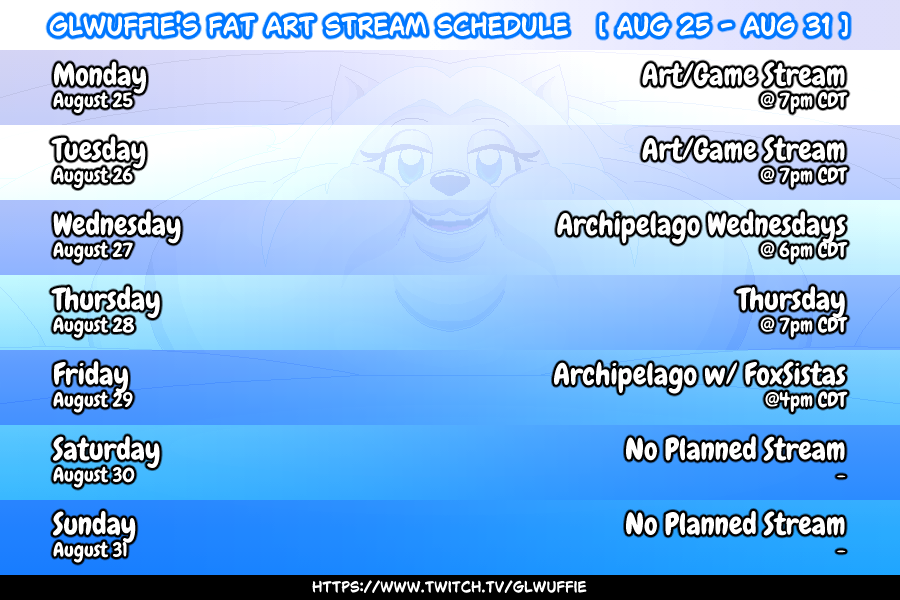 GLWUFFIE'S FAT ART STREAM SCHEDULE [ AUG 25 - AUG 31 ]

Monday
August 25
Art/Game Stream
@ 7pm CDT

Tuesday
August 26
Art/Game Stream
@ 7pm CDT

Wednesday
August 27
Archipelago Wednesdays
@ 6pm CDT

Thursday
August 28
Thursday
@ 7pm CDT

Friday
August 29
Archipelago w/ FoxSistas
@4pm CDT

Saturday
August 30
No Planned Stream
-

Sunday
August 31
No Planned Stream
-

HTTPS://WWW.TWITCH.TV/GLWUFFIE